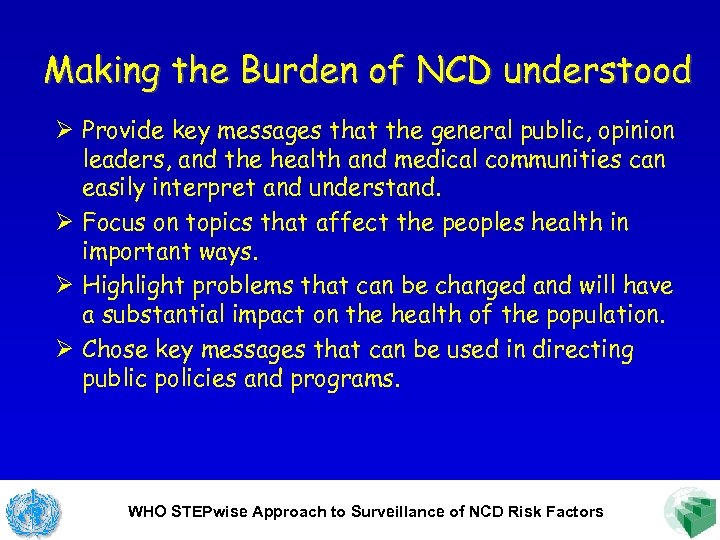 Making the Burden of NCD understood

➢ Provide key messages that the general public, opinion leaders, and the health and medical communities can easily interpret and understand.

➢ Focus on topics that affect the peoples health in important ways.

➢ Highlight problems that can be changed and will have a substantial impact on the health of the population.

➢ Chose key messages that can be used in directing public policies and programs.

WHO STEPwise Approach to Surveillance of NCD Risk Factors